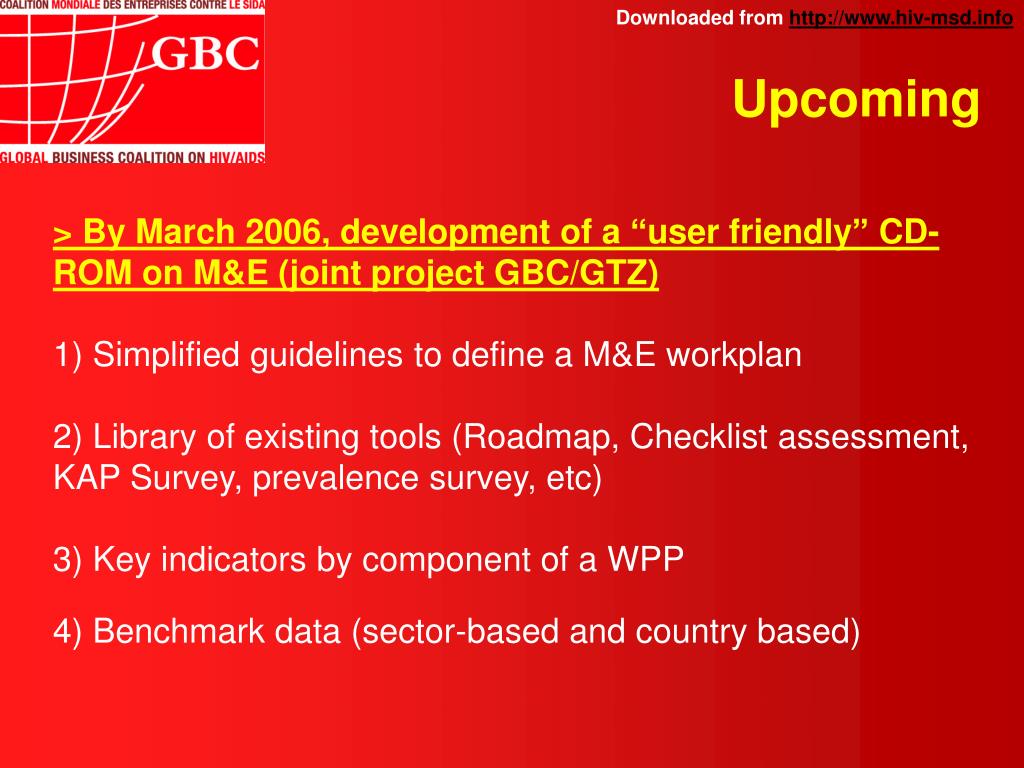 COALITION MONDIALE DES ENTREPRISES CONTRE LE SIDA
GBC
GLOBAL BUSINESS COALITION ON HIV/AIDS

Downloaded from http://www.hiv-msd.info

Upcoming

> By March 2006, development of a “user friendly” CD-ROM on M&E (joint project GBC/GTZ)

1) Simplified guidelines to define a M&E workplan

2) Library of existing tools (Roadmap, Checklist assessment, KAP Survey, prevalence survey, etc)

3) Key indicators by component of a WPP

4) Benchmark data (sector-based and country based)